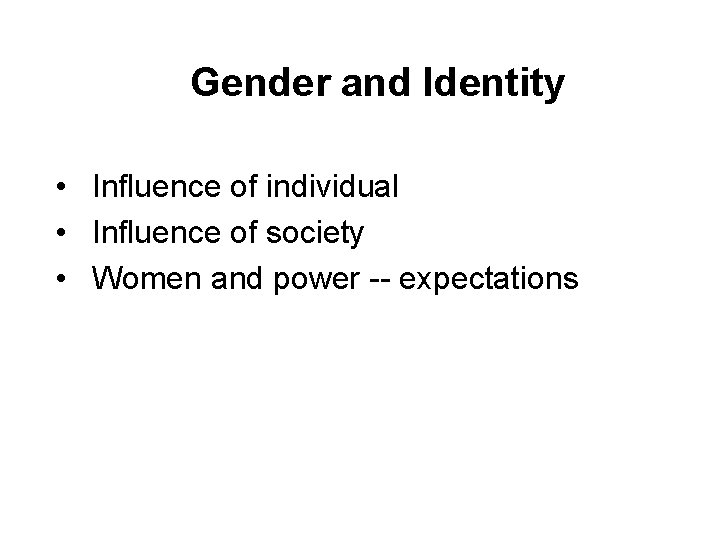 Gender and Identity

• Influence of individual
• Influence of society
• Women and power -- expectations